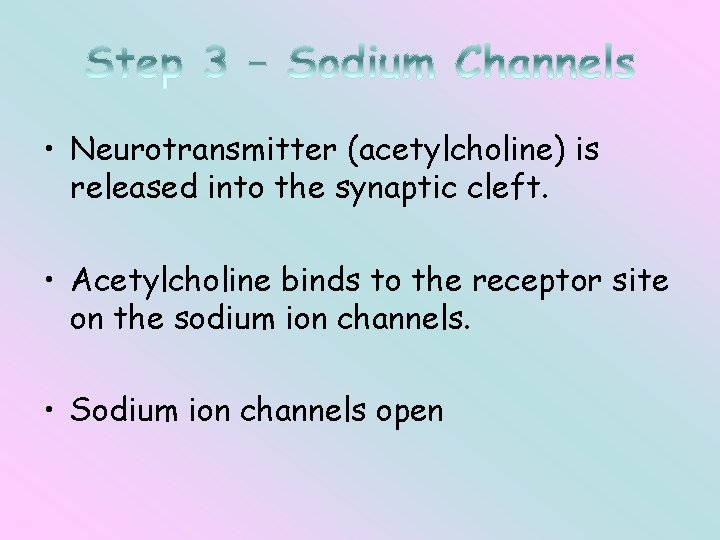 Step 3 – Sodium Channels

• Neurotransmitter (acetylcholine) is released into the synaptic cleft.

• Acetylcholine binds to the receptor site on the sodium ion channels.

• Sodium ion channels open